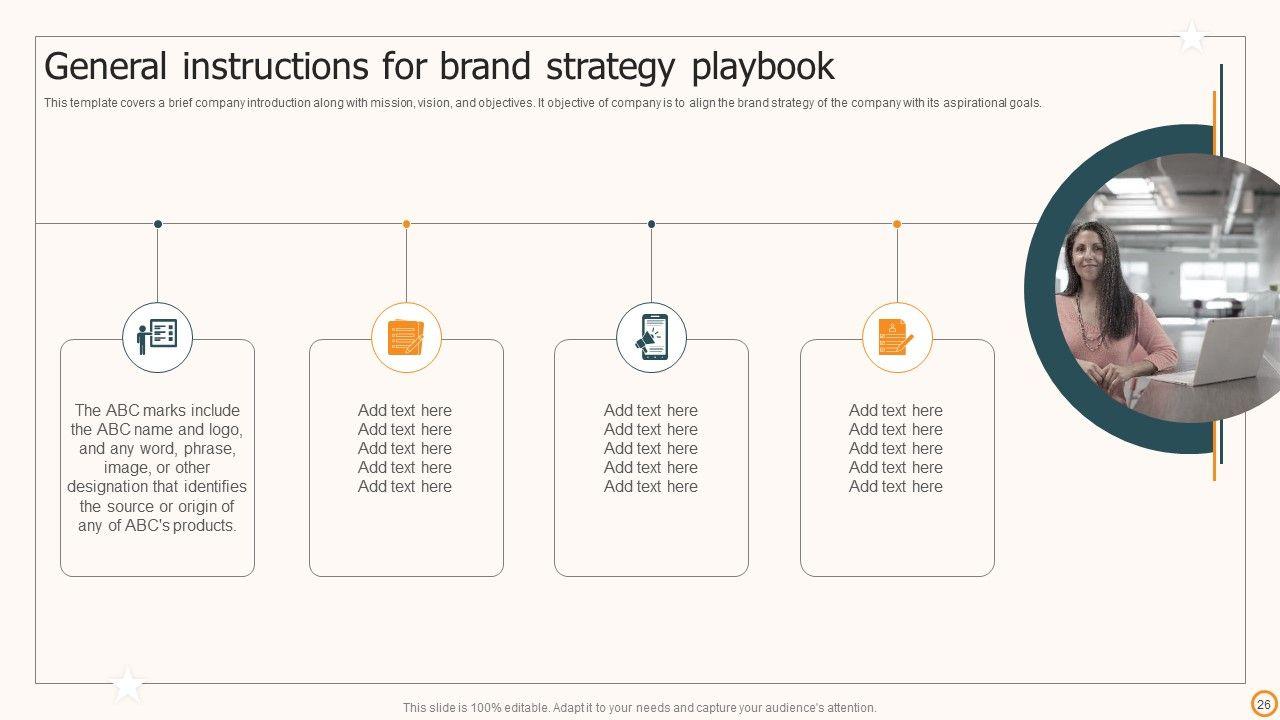 General instructions for brand strategy playbook

This template covers a brief company introduction along with mission, vision, and objectives. It objective of company is to align the brand strategy of the company with its aspirational goals.

The ABC marks include the ABC name and logo, and any word, phrase, image, or other designation that identifies the source or origin of any of ABC's products.

Add text here
Add text here
Add text here
Add text here
Add text here

Add text here
Add text here
Add text here
Add text here
Add text here

Add text here
Add text here
Add text here
Add text here
Add text here

This slide is 100% editable. Adapt it to your needs and capture your audience's attention.

26